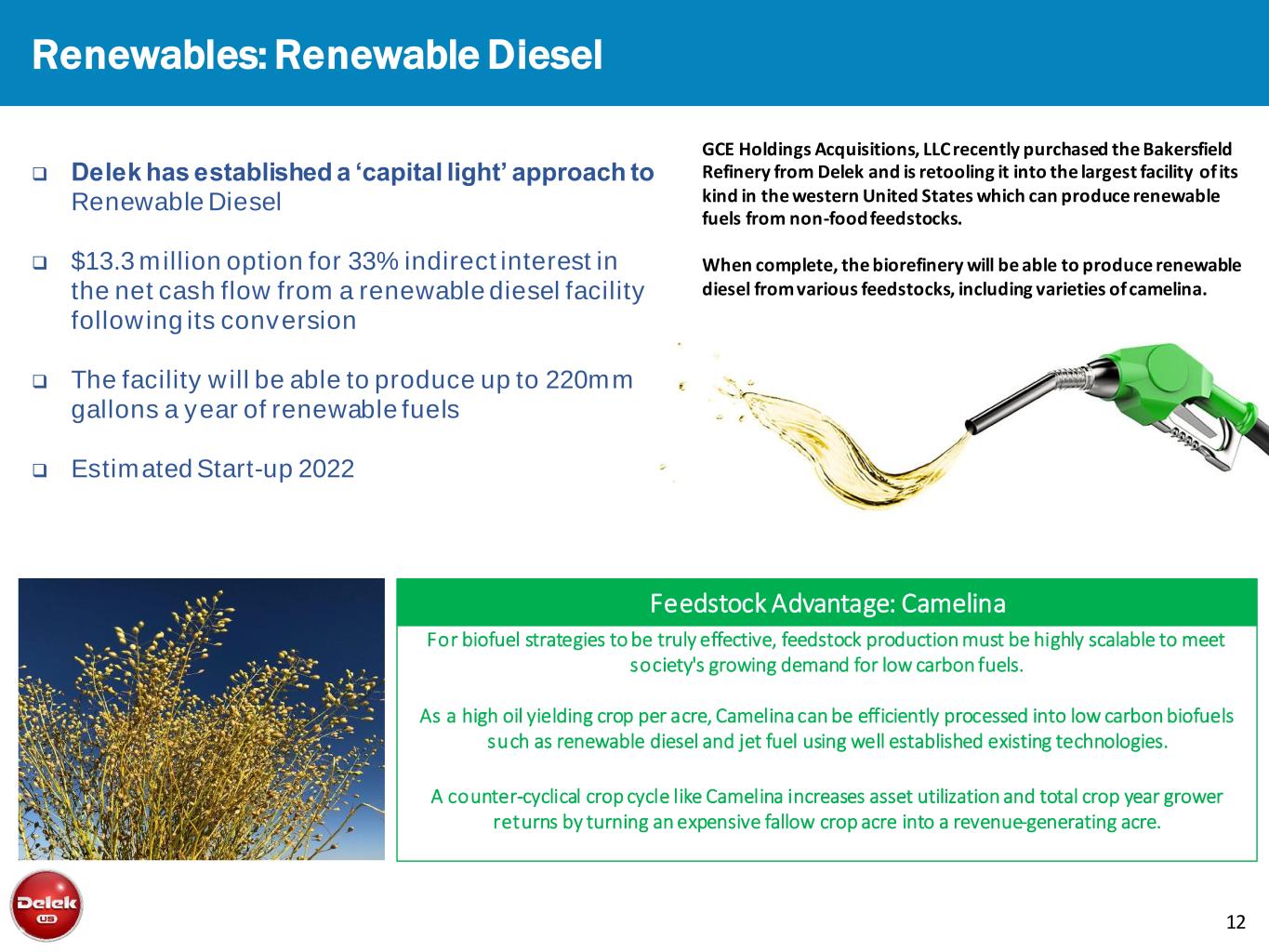 Renewables: Renewable Diesel

❑ Delek has established a ‘capital light’ approach to Renewable Diesel

❑ $13.3 million option for 33% indirect interest in the net cash flow from a renewable diesel facility following its conversion

❑ The facility will be able to produce up to 220mm gallons a year of renewable fuels

❑ Estimated Start-up 2022

GCE Holdings Acquisitions, LLC recently purchased the Bakersfield Refinery from Delek and is retooling it into the largest facility of its kind in the western United States which can produce renewable fuels from non-food feedstocks.

When complete, the biorefinery will be able to produce renewable diesel from various feedstocks, including varieties of camelina.

Feedstock Advantage: Camelina

For biofuel strategies to be truly effective, feedstock production must be highly scalable to meet society's growing demand for low carbon fuels.

As a high oil yielding crop per acre, Camelina can be efficiently processed into low carbon biofuels such as renewable diesel and jet fuel using well established existing technologies.

A counter-cyclical crop cycle like Camelina increases asset utilization and total crop year grower returns by turning an expensive fallow crop acre into a revenue-generating acre.

Delek US

12